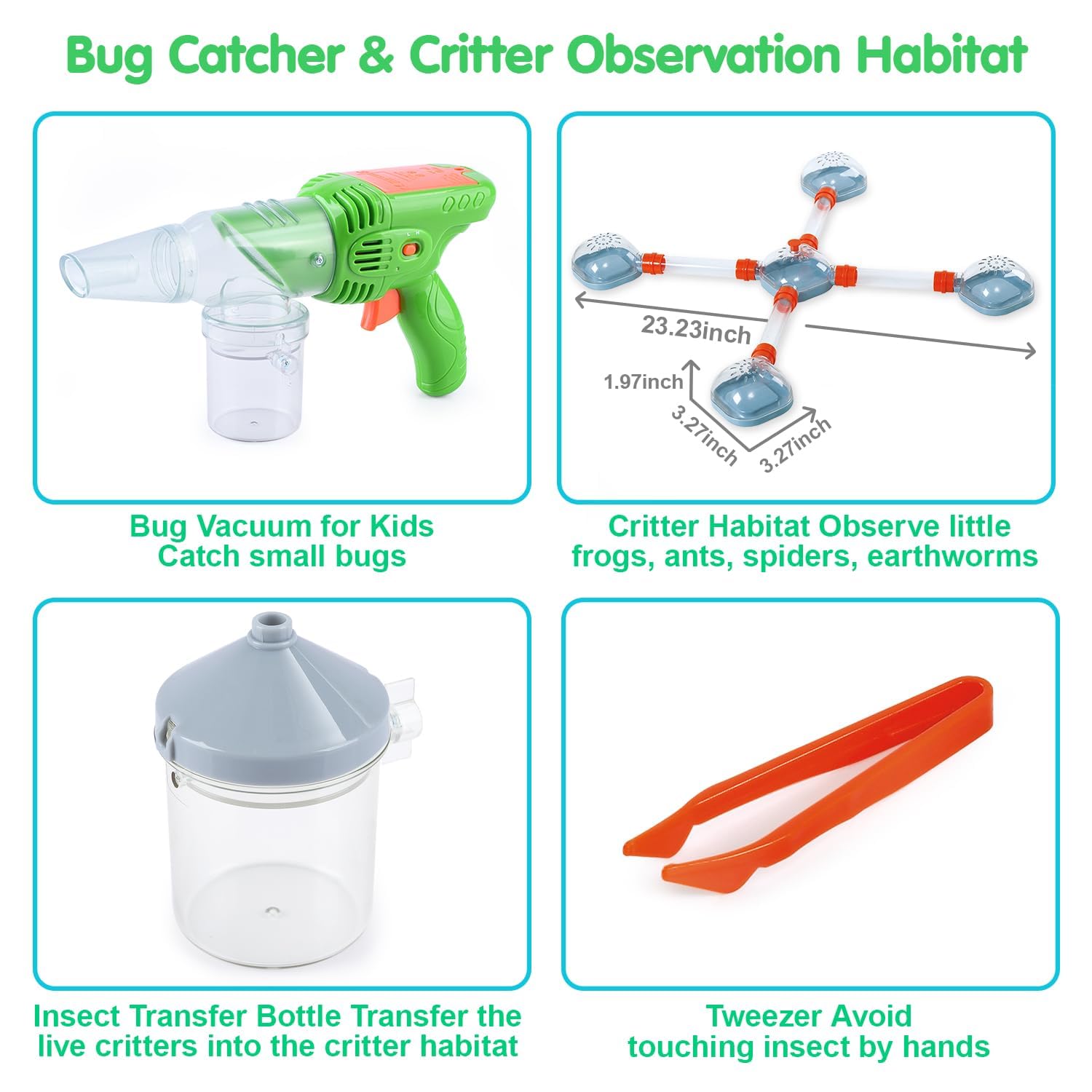 Bug Catcher & Critter Observation Habitat

23.23inch

1.97inch

3.27inch

3.27inch

Bug Vacuum for Kids
Catch small bugs

Critter Habitat Observe little frogs, ants, spiders, earthworms

Insect Transfer Bottle Transfer the live critters into the critter habitat

Tweezer Avoid touching insect by hands